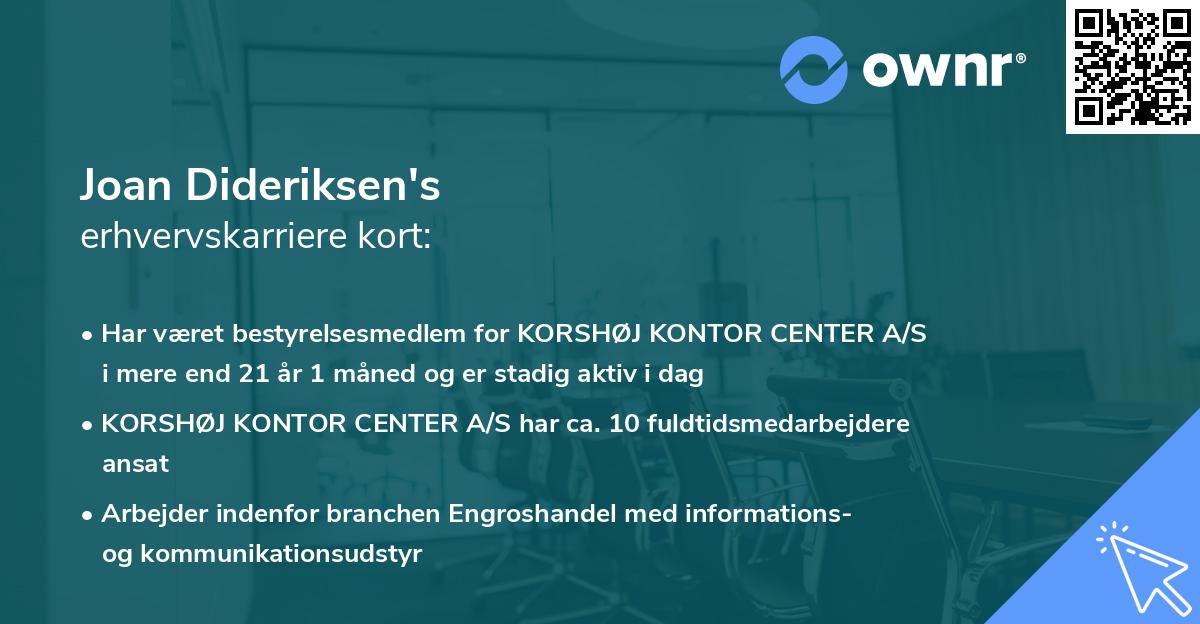 ownr®

Joan Dideriksen's
erhvervskarriere kort:

• Har været bestyrelsesmedlem for KORSHØJ KONTOR CENTER A/S i mere end 21 år 1 måned og er stadig aktiv i dag

• KORSHØJ KONTOR CENTER A/S har ca. 10 fuldtidsmedarbejdere ansat

• Arbejder indenfor branchen Engroshandel med informations- og kommunikationsudstyr